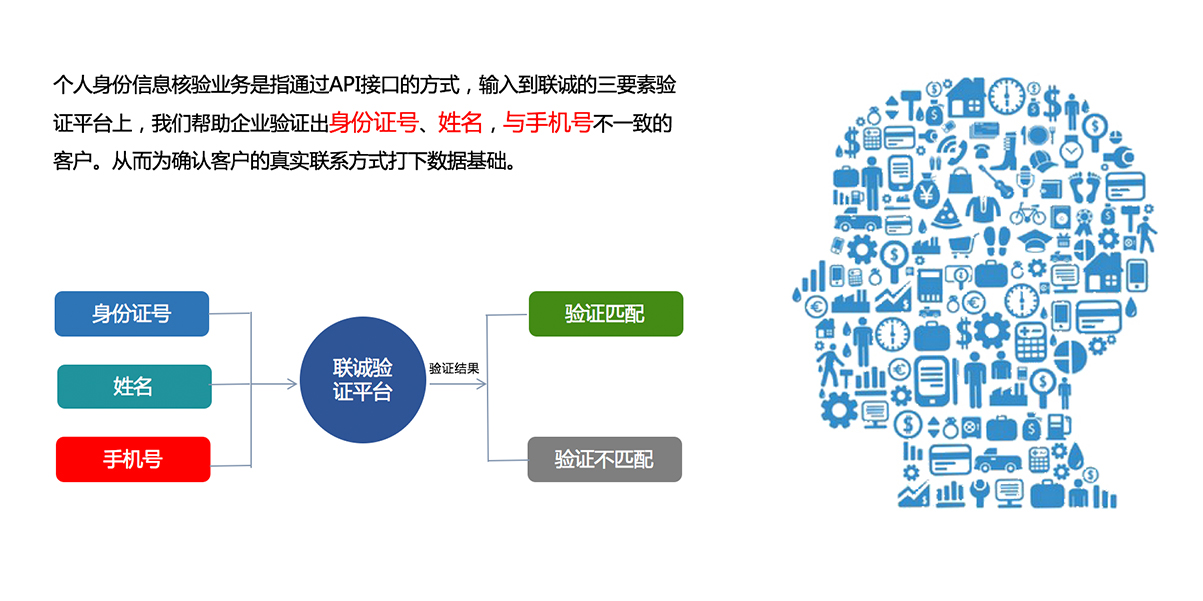 个人身份信息核验业务是指通过API接口的方式，输入到联诚的三要素验证平台上，我们帮助企业验证出身份证号、姓名，与手机号不一致的客户。从而为确认客户的真实联系方式打下数据基础。

身份证号

姓名

手机号

联诚验证平台

验证结果

验证匹配

验证不匹配